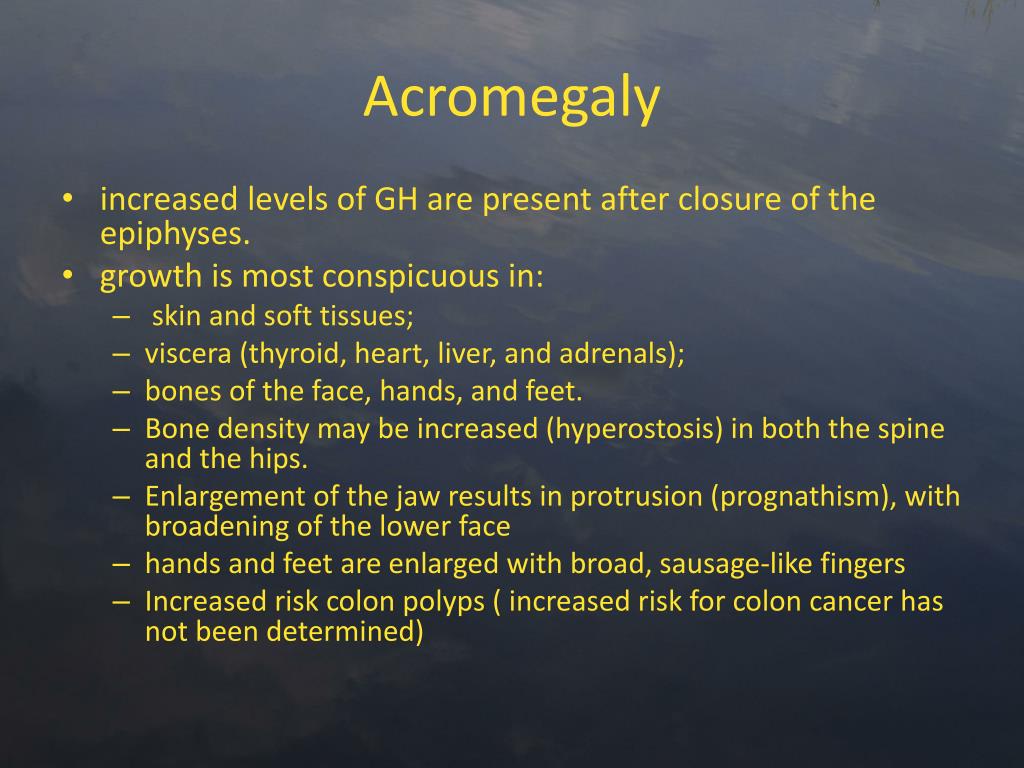 Acromegaly

• increased levels of GH are present after closure of the epiphyses.
• growth is most conspicuous in:
– skin and soft tissues;
– viscera (thyroid, heart, liver, and adrenals);
– bones of the face, hands, and feet.
– Bone density may be increased (hyperostosis) in both the spine and the hips.
– Enlargement of the jaw results in protrusion (prognathism), with broadening of the lower face
– hands and feet are enlarged with broad, sausage-like fingers
– Increased risk colon polyps ( increased risk for colon cancer has not been determined)